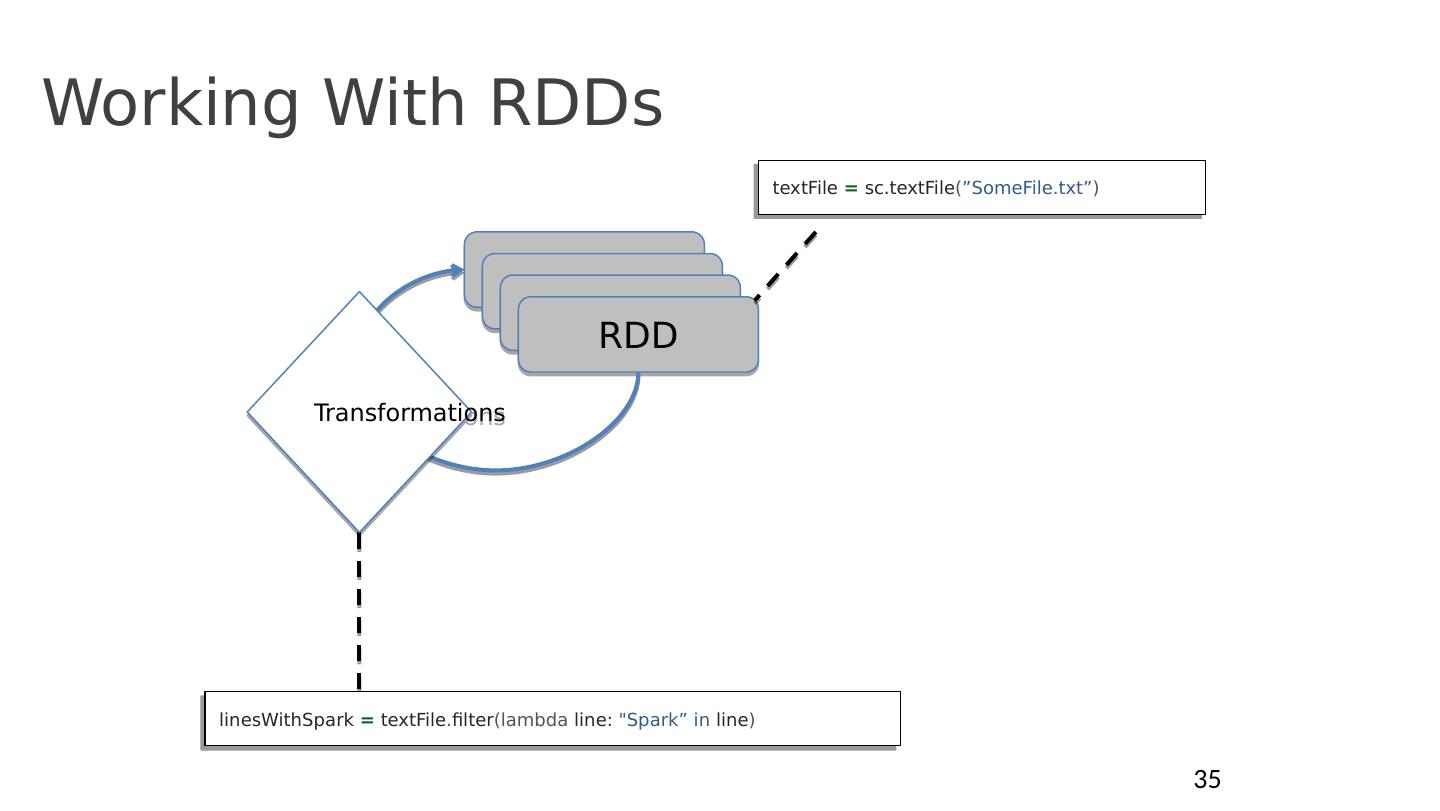 Working With RDDs

textFile = sc.textFile(”SomeFile.txt”)

RDD

Transformations

linesWithSpark = textFile.filter(lambda line: "Spark” in line)

35